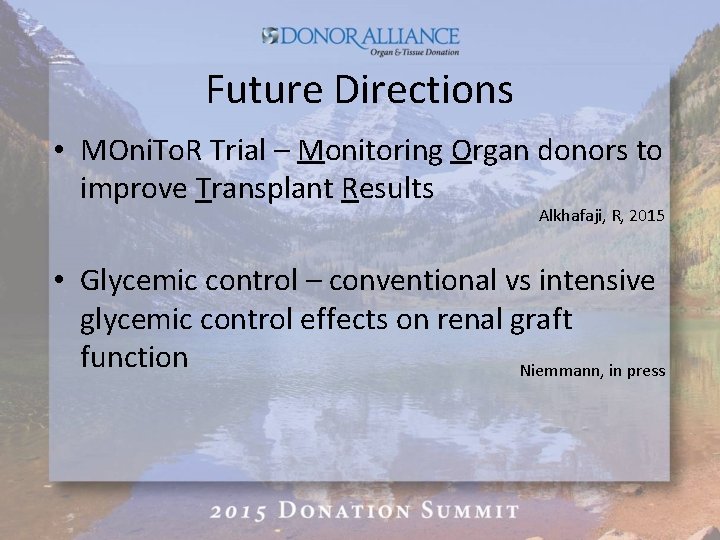 DONOR ALLIANCE
Organ & Tissue Donation

Future Directions

• MOniToR Trial – Monitoring Organ donors to improve Transplant Results

Alkhafaji, R, 2015

• Glycemic control – conventional vs intensive glycemic control effects on renal graft function

Niemmann, in press

2015 DONATION SUMMIT